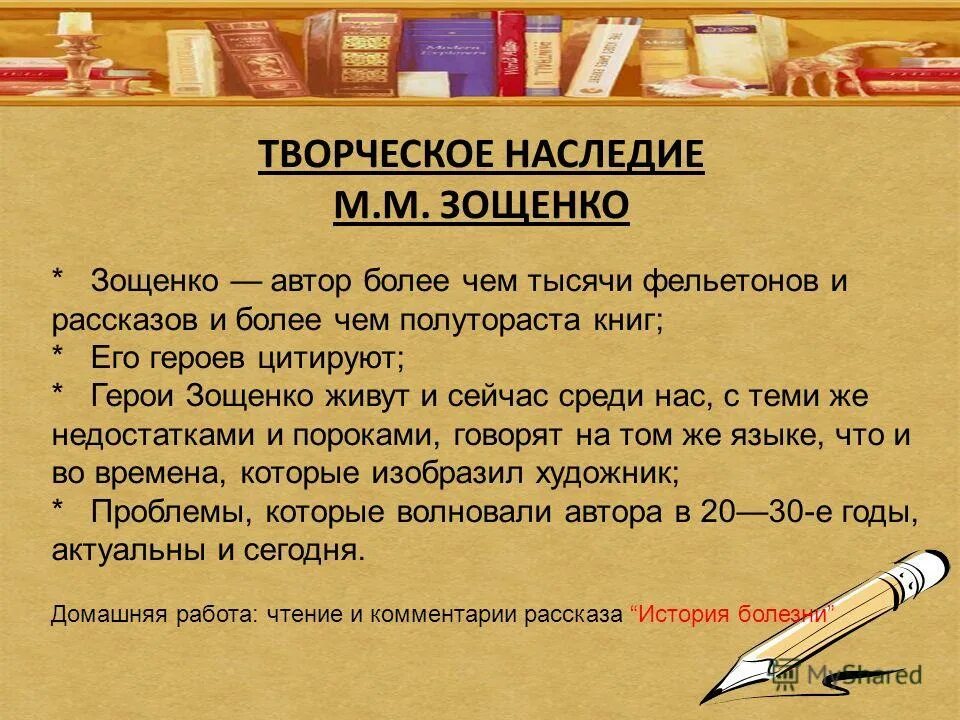 ТВОРЧЕСКОЕ НАСЛЕДИЕ
М.М. ЗОЩЕНКО

* Зощенко — автор более чем тысячи фельетонов и рассказов и более чем полутораста книг;
* Его героев цитируют;
* Герои Зощенко живут и сейчас среди нас, с теми же недостатками и пороками, говорят на том же языке, что и во времена, которые изобразил художник;
* Проблемы, которые волновали автора в 20—30-е годы, актуальны и сегодня.

Домашняя работа: чтение и комментарии рассказа "История болезни"

MyShared